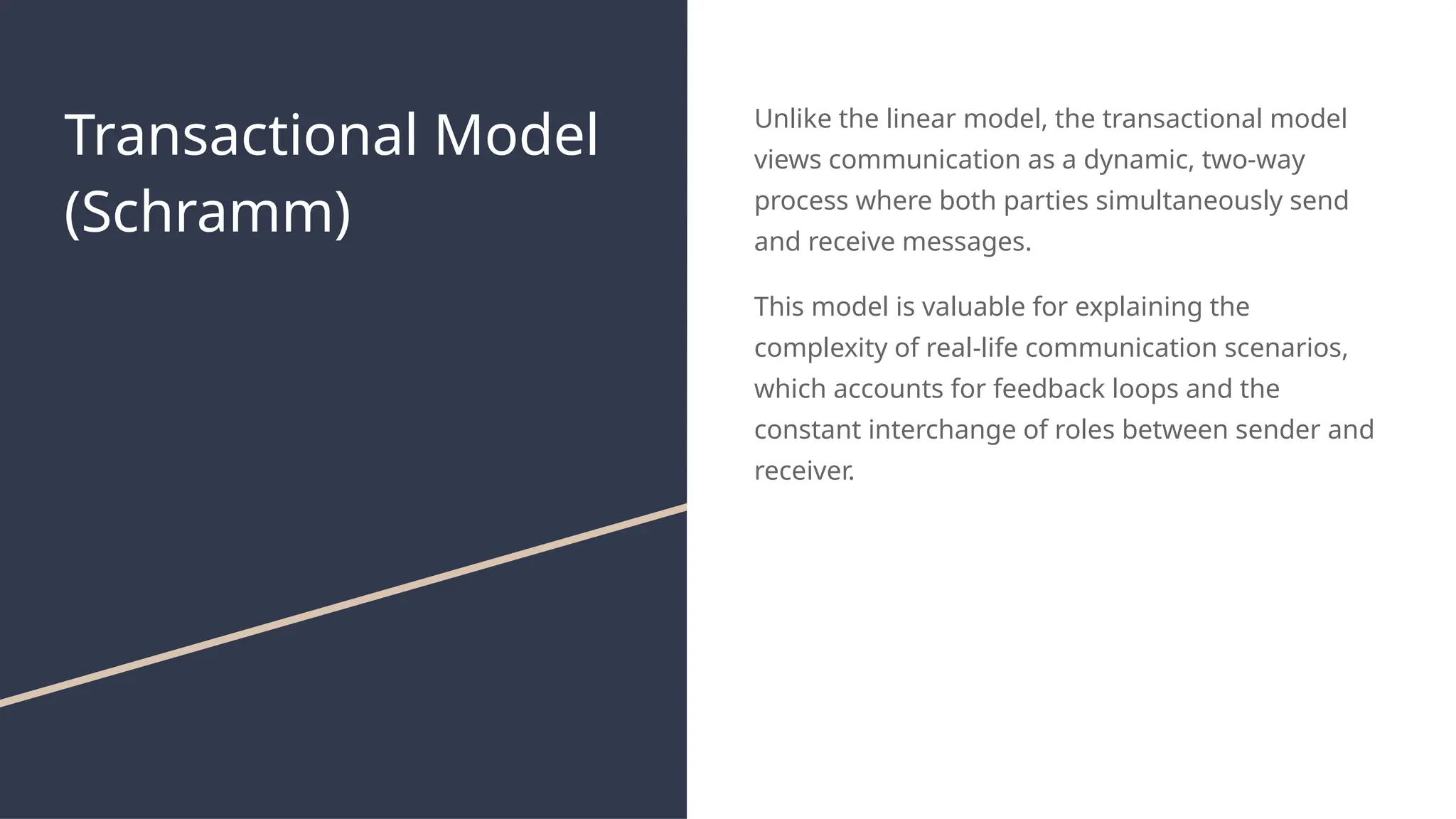 Transactional Model (Schramm)

Unlike the linear model, the transactional model views communication as a dynamic, two-way process where both parties simultaneously send and receive messages.

This model is valuable for explaining the complexity of real-life communication scenarios, which accounts for feedback loops and the constant interchange of roles between sender and receiver.